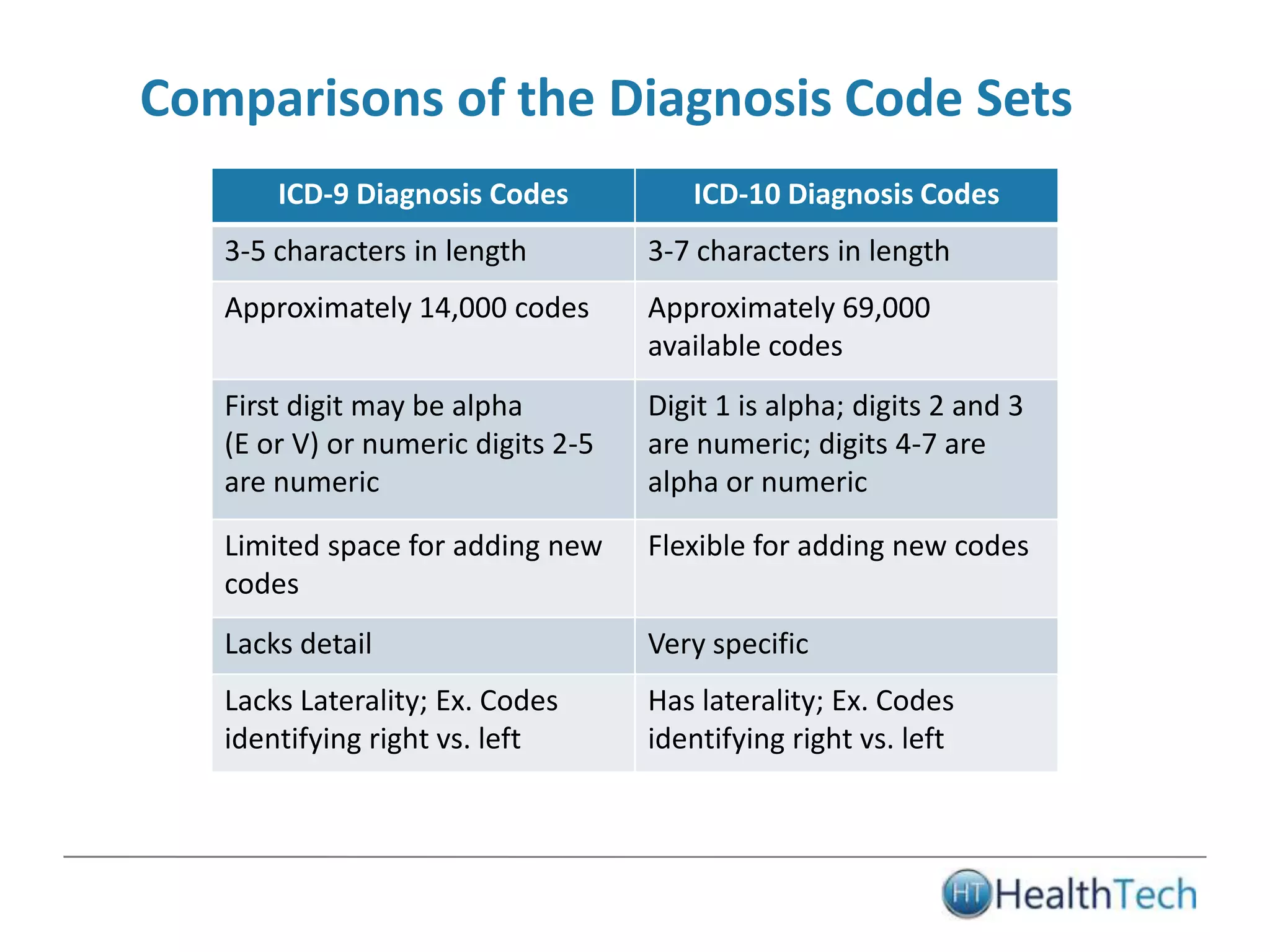 Comparisons of the Diagnosis Code Sets

| ICD-9 Diagnosis Codes | ICD-10 Diagnosis Codes |
|---|---|
| 3-5 characters in length | 3-7 characters in length |
| Approximately 14,000 codes | Approximately 69,000 available codes |
| First digit may be alpha (E or V) or numeric digits 2-5 are numeric | Digit 1 is alpha; digits 2 and 3 are numeric; digits 4-7 are alpha or numeric |
| Limited space for adding new codes | Flexible for adding new codes |
| Lacks detail | Very specific |
| Lacks Laterality; Ex. Codes identifying right vs. left | Has laterality; Ex. Codes identifying right vs. left |

HT HealthTech